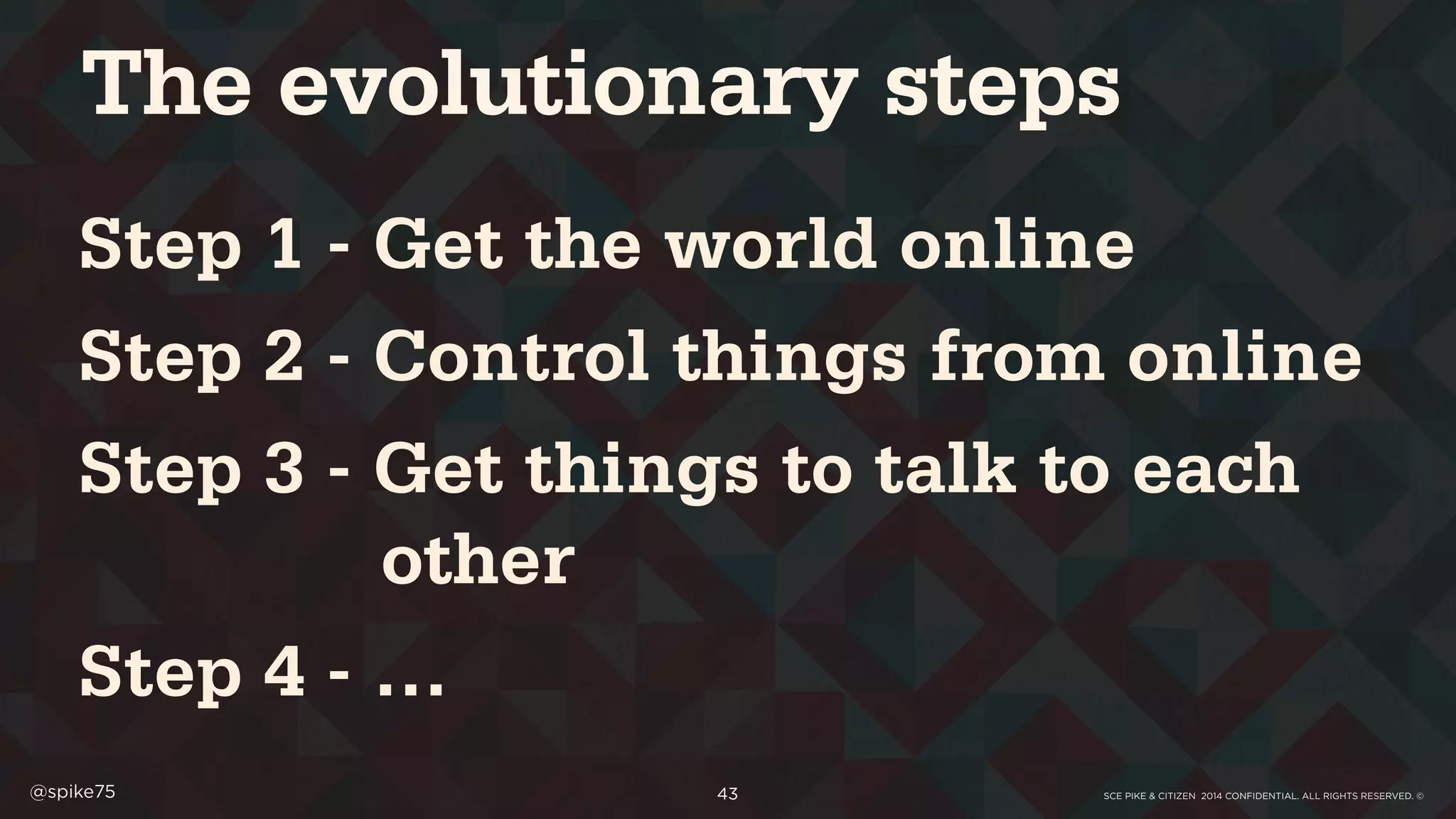 The evolutionary steps

Step 1 - Get the world online

Step 2 - Control things from online

Step 3 - Get things to talk to each other

Step 4 - …

@spike75

43

SCE PIKE & CITIZEN 2014 CONFIDENTIAL. ALL RIGHTS RESERVED. ©